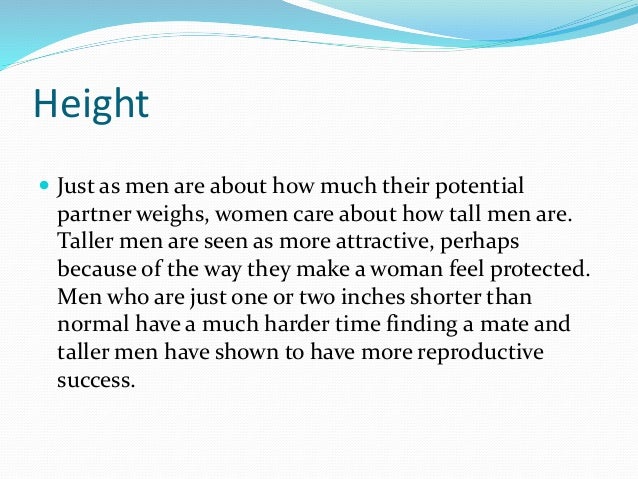 Height

Just as men are about how much their potential partner weighs, women care about how tall men are. Taller men are seen as more attractive, perhaps because of the way they make a woman feel protected. Men who are just one or two inches shorter than normal have a much harder time finding a mate and taller men have shown to have more reproductive success.